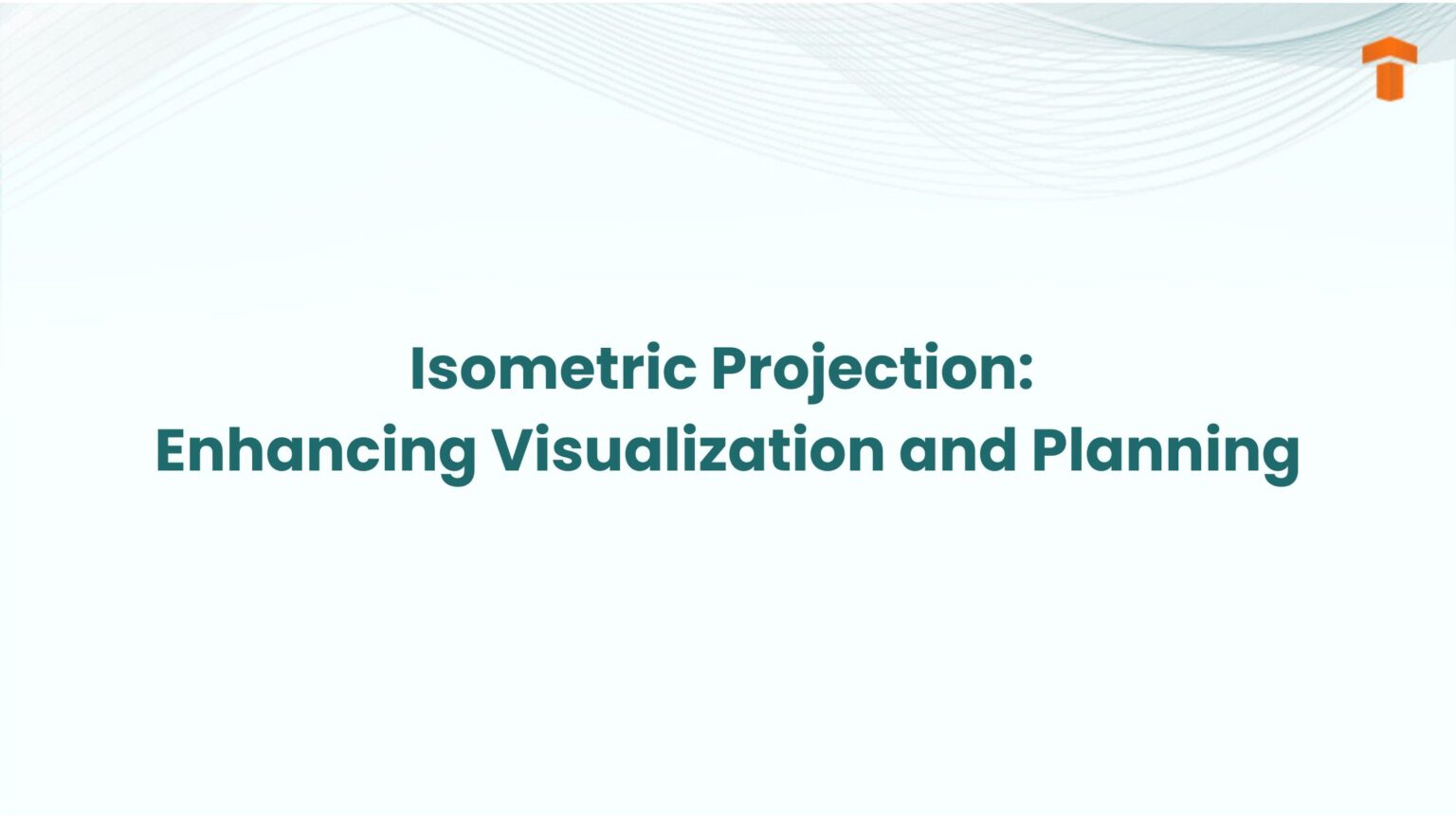 Isometric Projection:
Enhancing Visualization and Planning